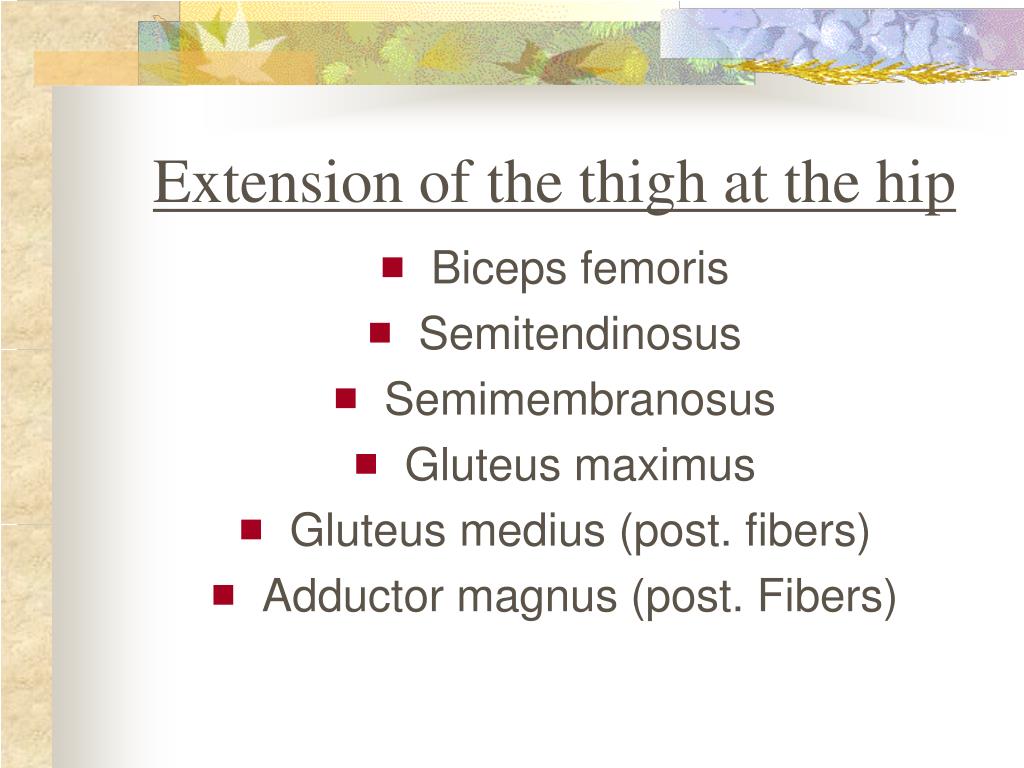 Extension of the thigh at the hip

- Biceps femoris
- Semitendinosus
- Semimembranosus
- Gluteus maximus
- Gluteus medius (post. fibers)
- Adductor magnus (post. Fibers)